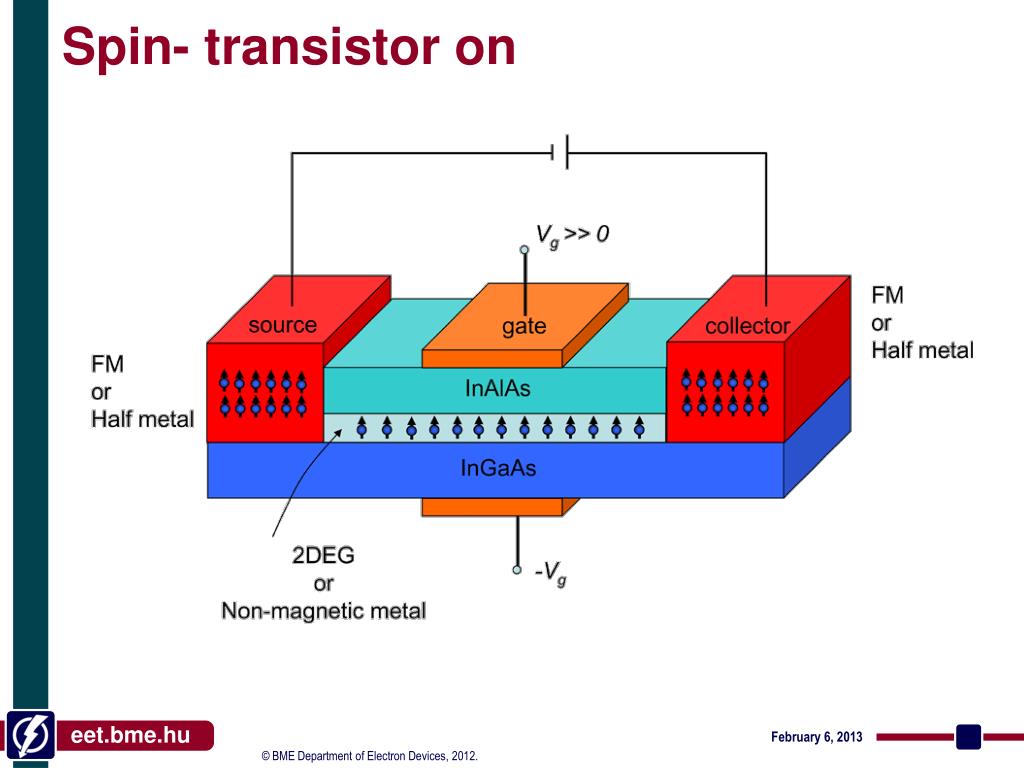 Spin- transistor on

$V_g >> 0$

source

gate

collector

FM
or
Half metal

FM
or
Half metal

InAlAs

InGaAs

2DEG
or
Non-magnetic metal

$-V_g$

eet.bme.hu

© BME Department of Electron Devices, 2012.

February 6, 2013